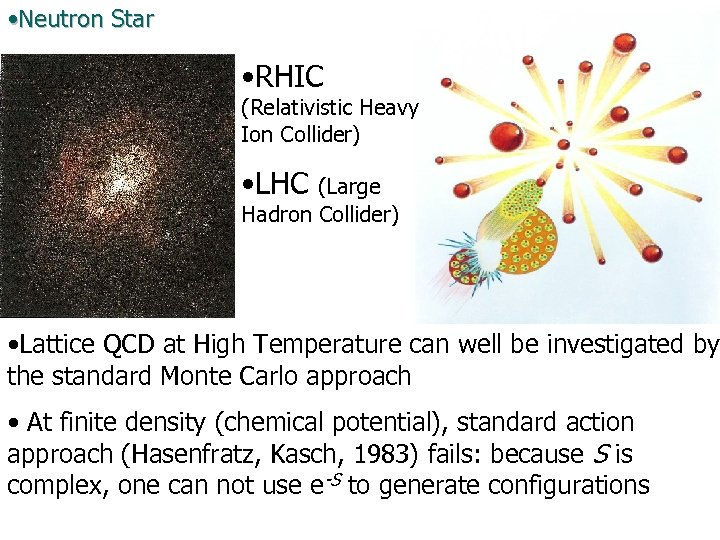 •Neutron Star

•RHIC (Relativistic Heavy Ion Collider)

•LHC (Large Hadron Collider)

•Lattice QCD at High Temperature can well be investigated by the standard Monte Carlo approach

• At finite density (chemical potential), standard action approach (Hasenfratz, Kasch, 1983) fails: because $S$ is complex, one can not use $e^{-S}$ to generate configurations